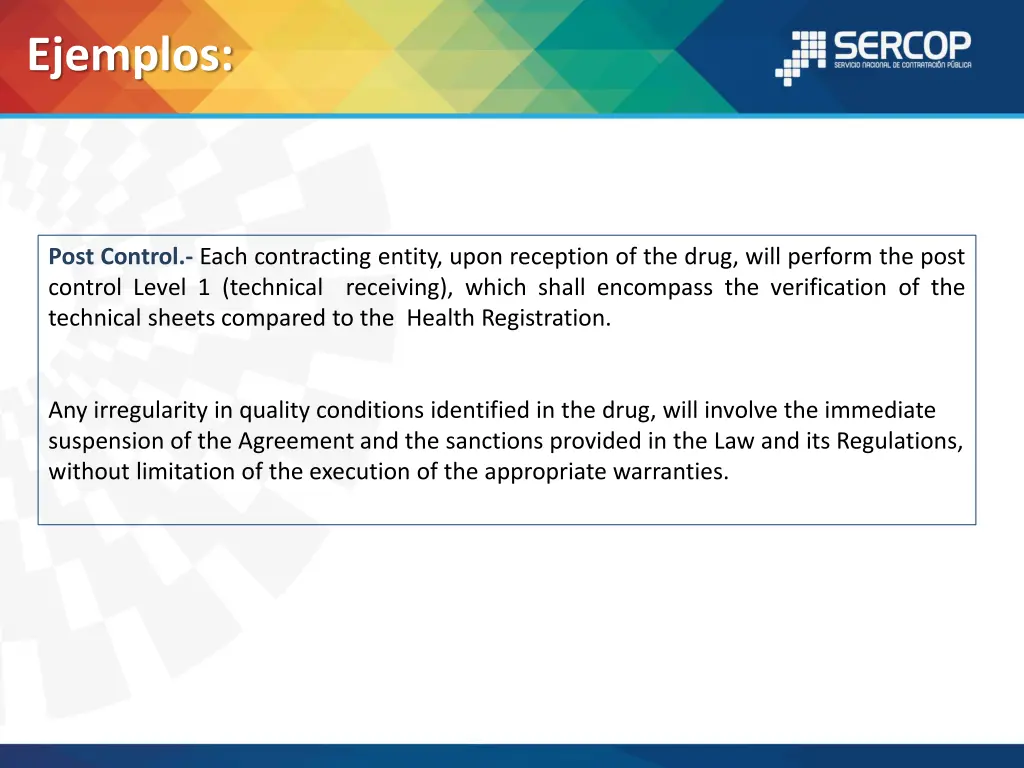 Ejemplos:

SERCOP
SERVICIO NACIONAL DE CONTRATACIÓN PÚBLICA

Post Control.- Each contracting entity, upon reception of the drug, will perform the post control Level 1 (technical receiving), which shall encompass the verification of the technical sheets compared to the Health Registration.

Any irregularity in quality conditions identified in the drug, will involve the immediate suspension of the Agreement and the sanctions provided in the Law and its Regulations, without limitation of the execution of the appropriate warranties.